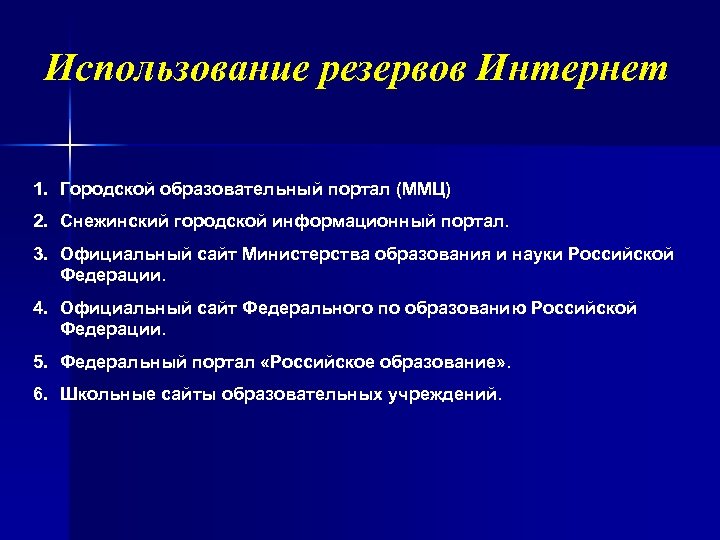 Использование резервов Интернет

1. Городской образовательный портал (ММЦ)
2. Снежинский городской информационный портал.
3. Официальный сайт Министерства образования и науки Российской Федерации.
4. Официальный сайт Федерального по образованию Российской Федерации.
5. Федеральный портал «Российское образование».
6. Школьные сайты образовательных учреждений.